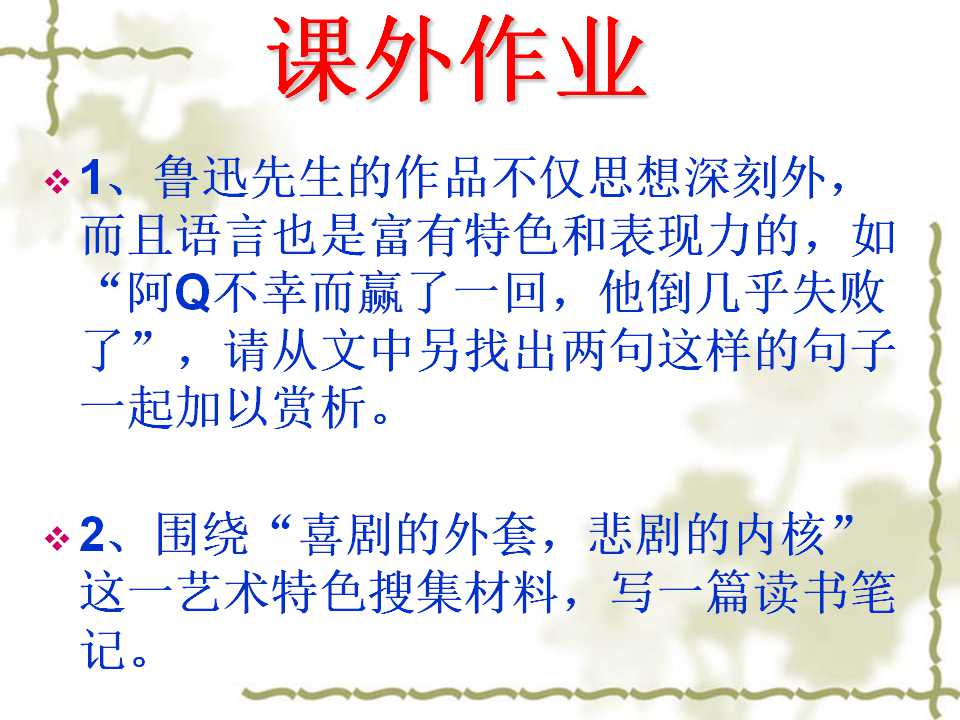 课外作业

❖ 1、鲁迅先生的作品不仅思想深刻外，而且语言也是富有特色和表现力的，如“阿Q不幸而赢了一回，他倒几乎失败了”，请从文中另找出两句这样的句子一起加以赏析。

❖ 2、围绕“喜剧的外套，悲剧的内核”这一艺术特色搜集材料，写一篇读书笔记。